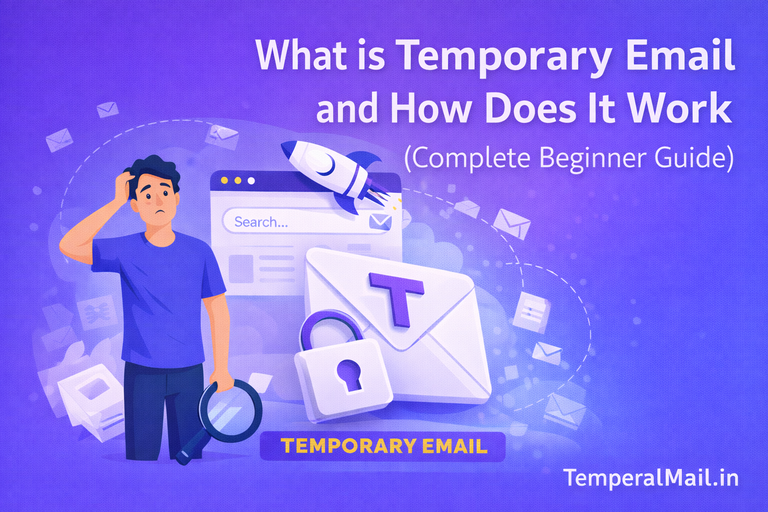 What is Temporary Email and How Does It Work
(Complete Beginner Guide)

Search...

T

TEMPORARY EMAIL

TemperalMail.in